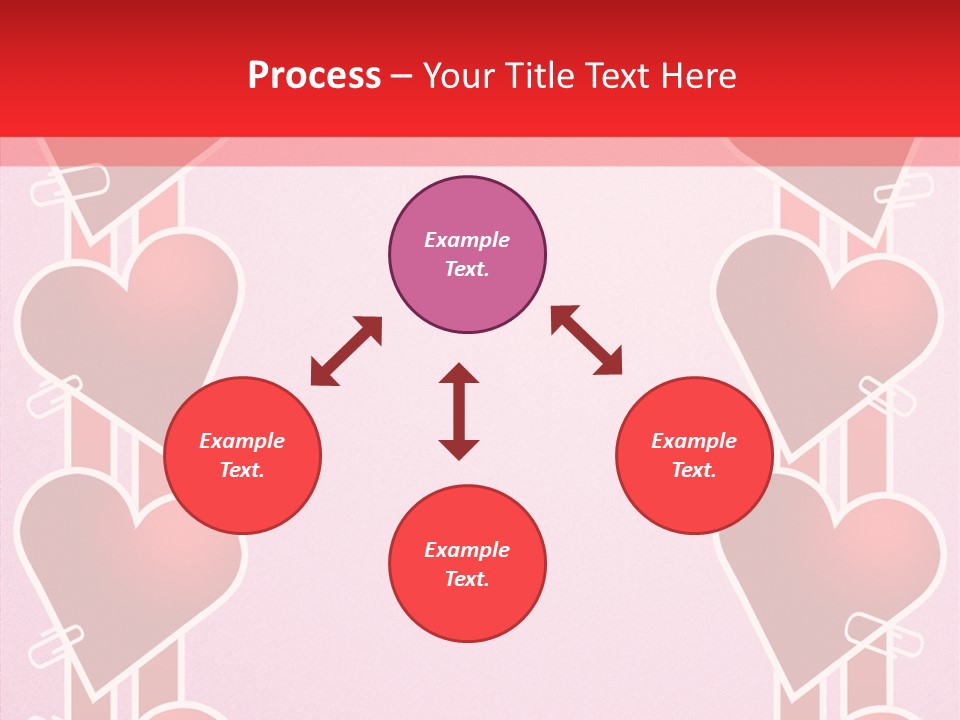 Process – Your Title Text Here

Example Text.

Example Text.

Example Text.

Example Text.